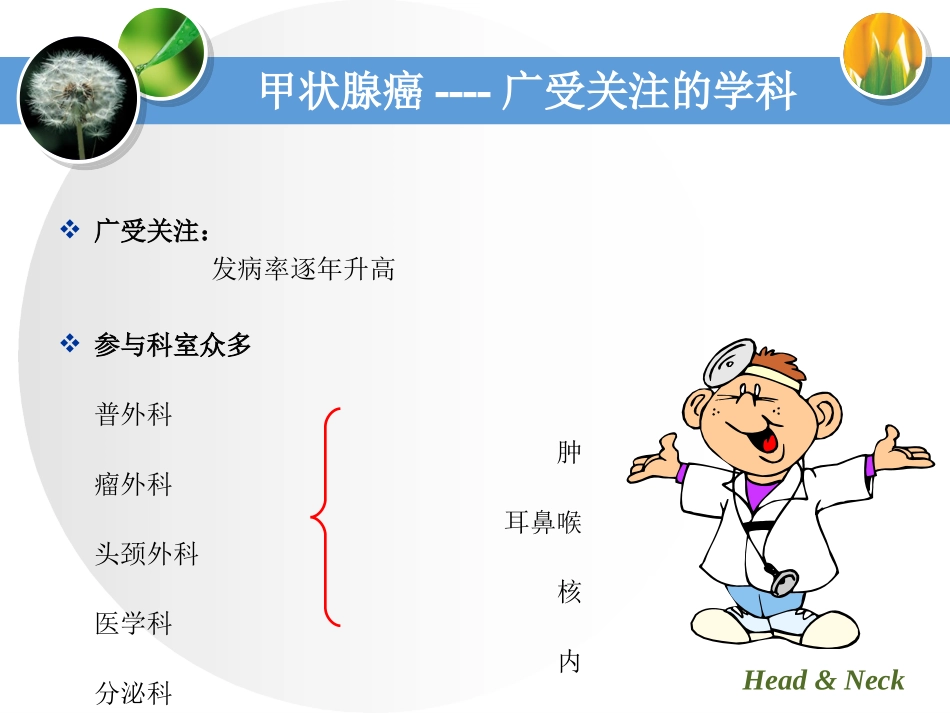 甲状腺癌 ---- 广受关注的学科

❖ 广受关注：

发病率逐年升高

❖ 参与科室众多

普外科

瘤外科

头颈外科

医学科

分泌科

肿

耳鼻喉

核

内

Head & Neck